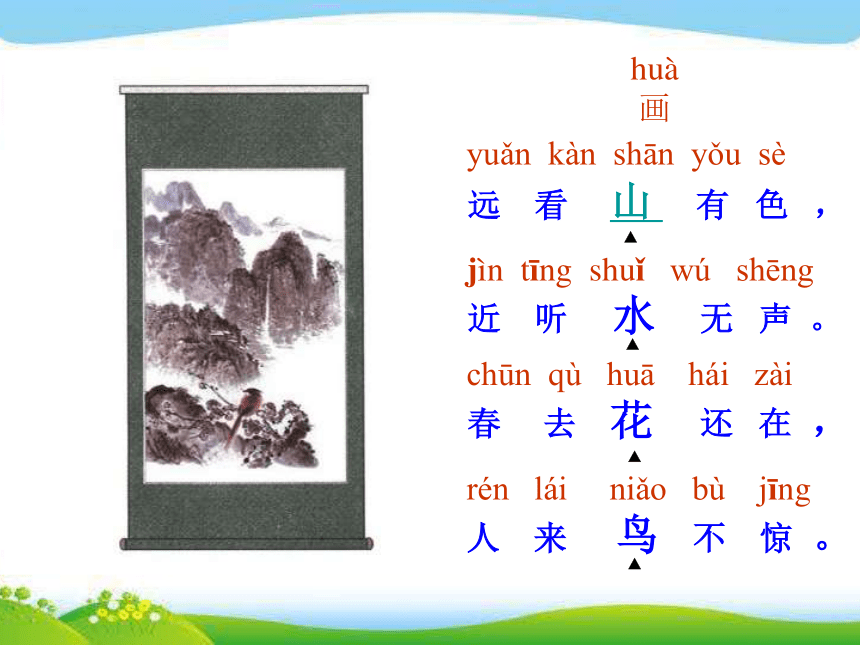 huà
画

yuǎn kàn shān yǒu sè
远 看 山 有 色，

jìn tīng shuǐ wú shēng
近 听 水 无 声。

chūn qù huā hái zài
春 去 花 还 在，

rén lái niǎo bù jīng
人 来 鸟 不 惊。